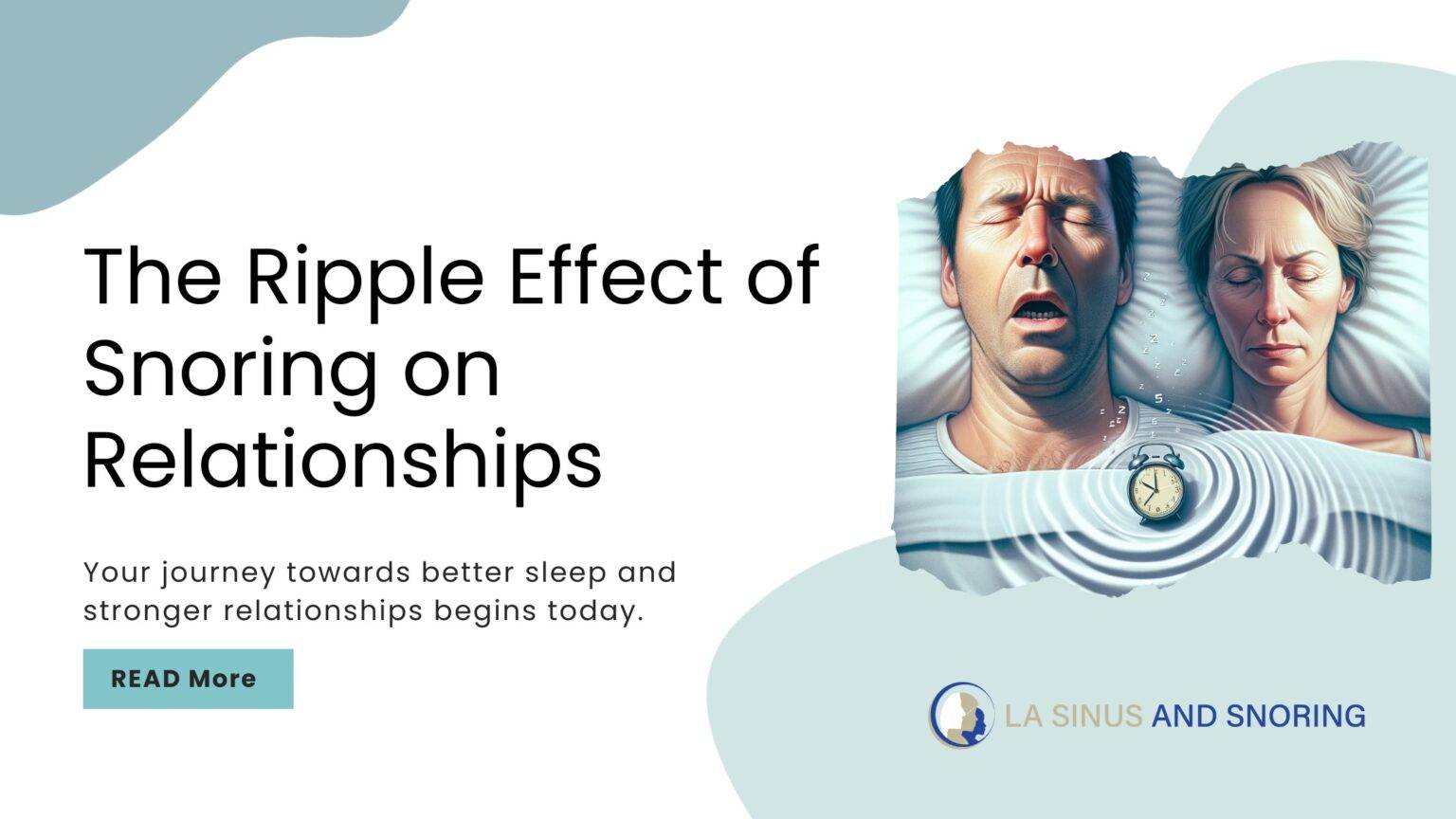 The Ripple Effect of Snoring on Relationships

Your journey towards better sleep and stronger relationships begins today.

READ More

LA SINUS AND SNORING